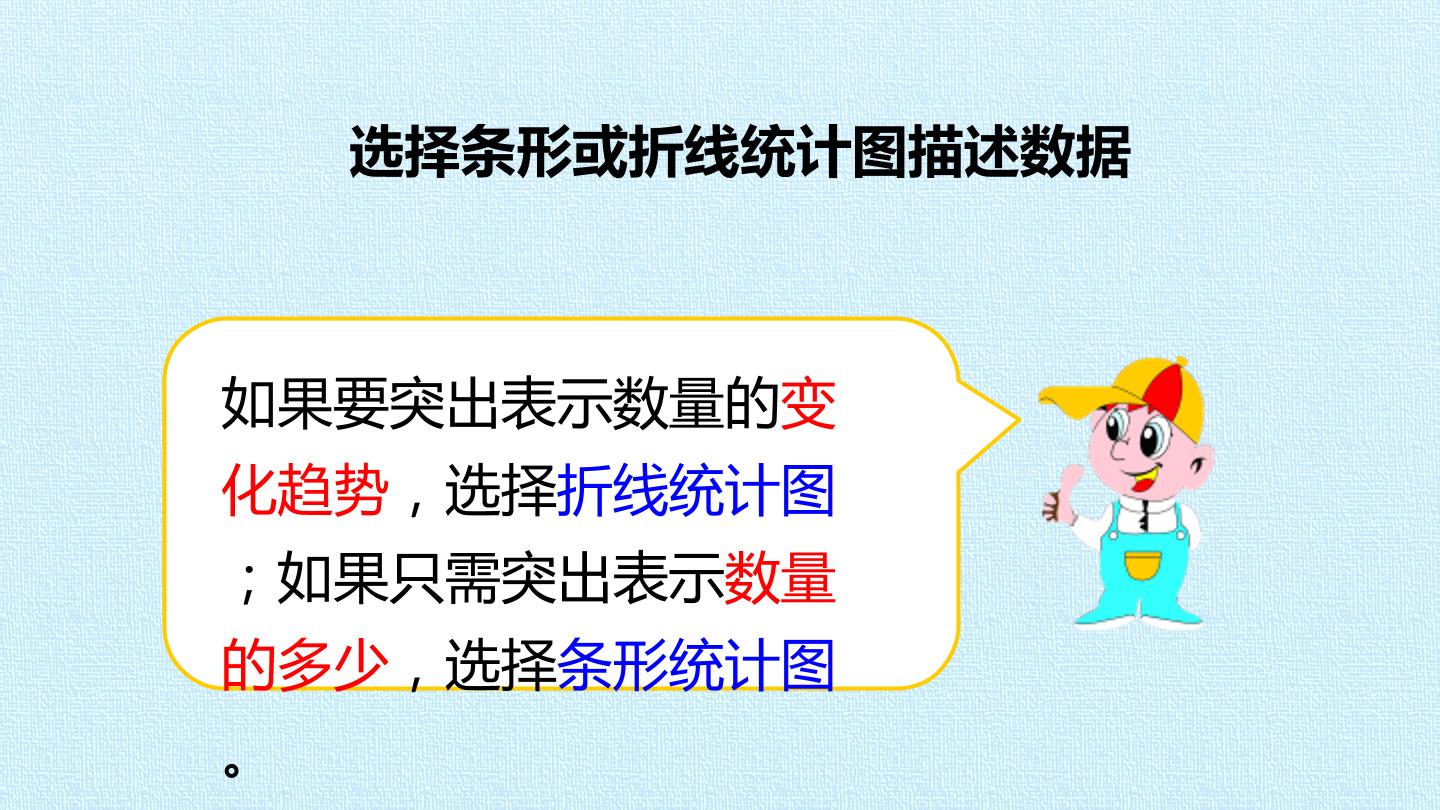 选择条形或折线统计图描述数据

如果要突出表示数量的变化趋势，选择折线统计图；如果只需突出表示数量的多少，选择条形统计图。